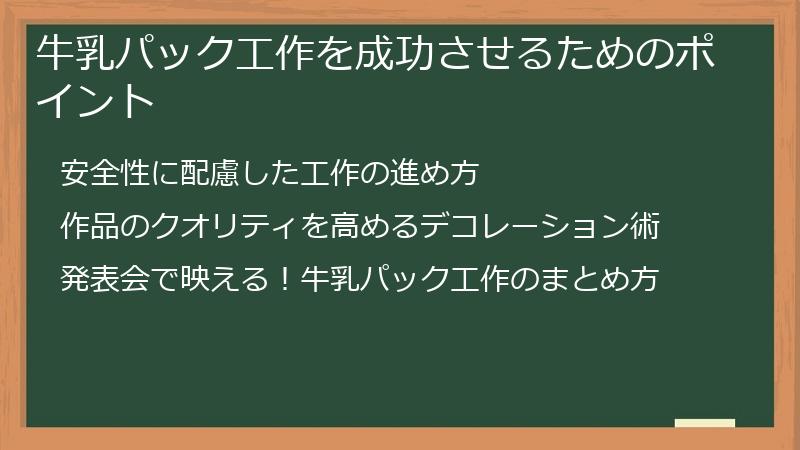 牛乳パック工作を成功させるためのポイント

安全性に配慮した工作の進め方

作品のクオリティを高めるデコレーション術

発表会で映える！牛乳パック工作のまとめ方